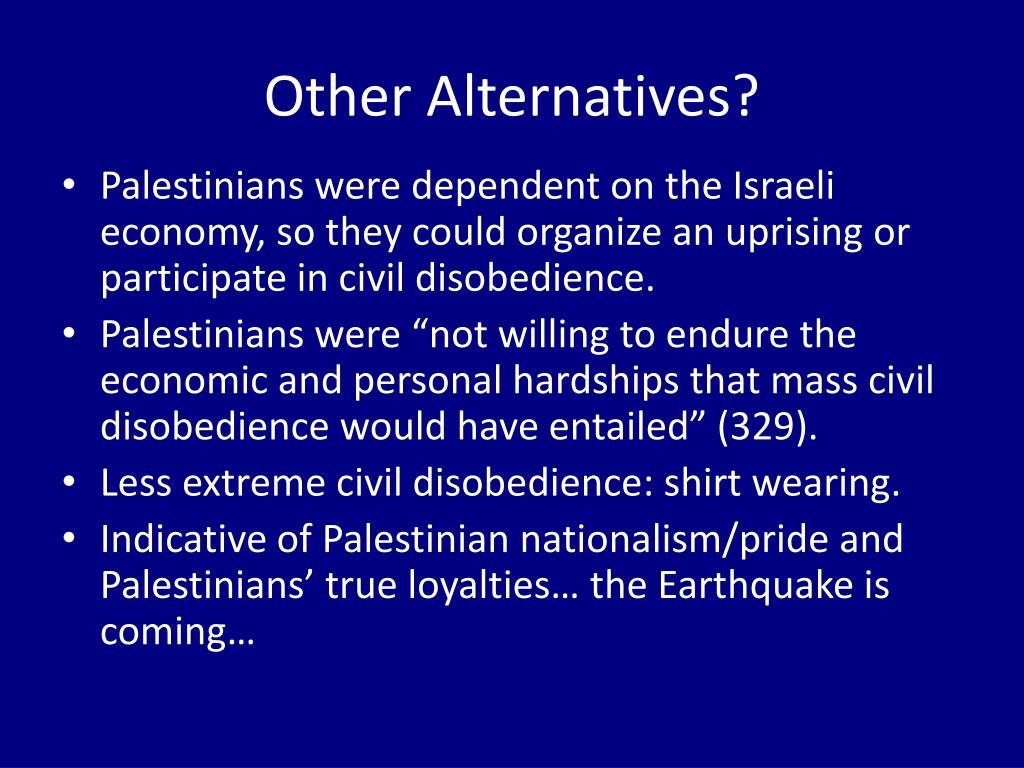 Other Alternatives?

• Palestinians were dependent on the Israeli economy, so they could organize an uprising or participate in civil disobedience.
• Palestinians were “not willing to endure the economic and personal hardships that mass civil disobedience would have entailed” (329).
• Less extreme civil disobedience: shirt wearing.
• Indicative of Palestinian nationalism/pride and Palestinians’ true loyalties… the Earthquake is coming…